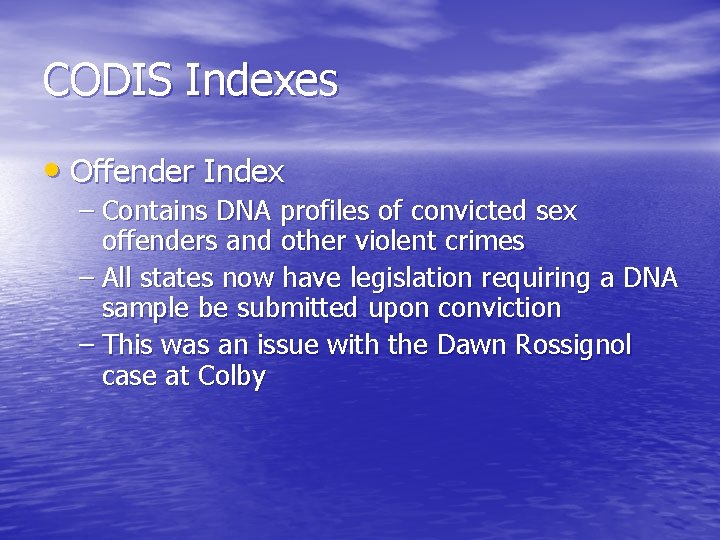 CODIS Indexes

• Offender Index
– Contains DNA profiles of convicted sex offenders and other violent crimes
– All states now have legislation requiring a DNA sample be submitted upon conviction
– This was an issue with the Dawn Rossignol case at Colby